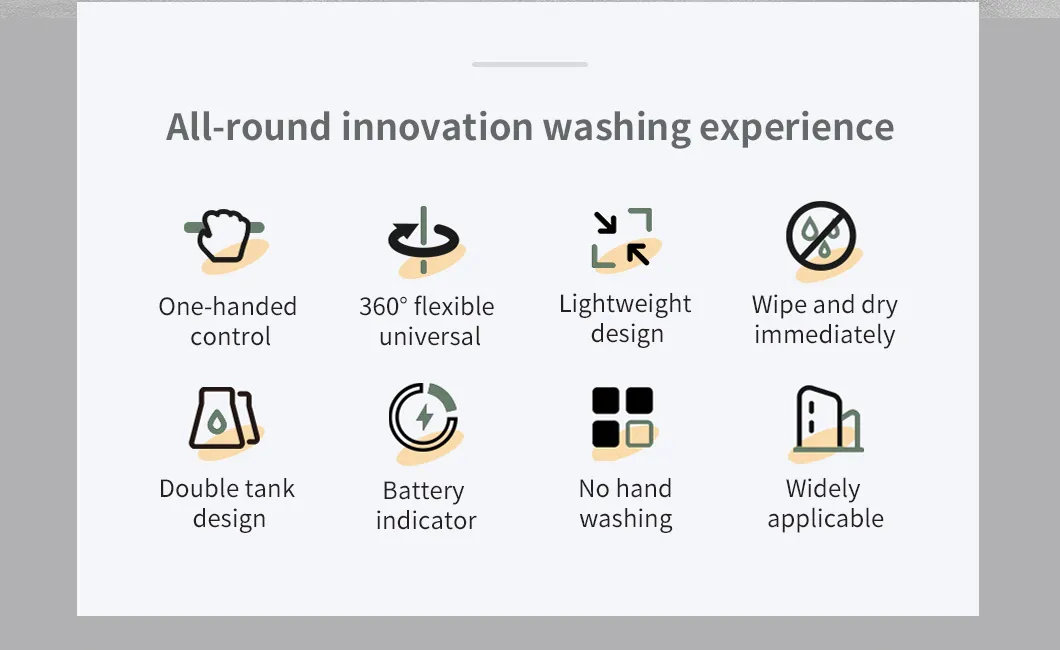 All-round innovation washing experience

One-handed control

360° flexible universal

Lightweight design

Wipe and dry immediately

Double tank design

Battery indicator

No hand washing

Widely applicable